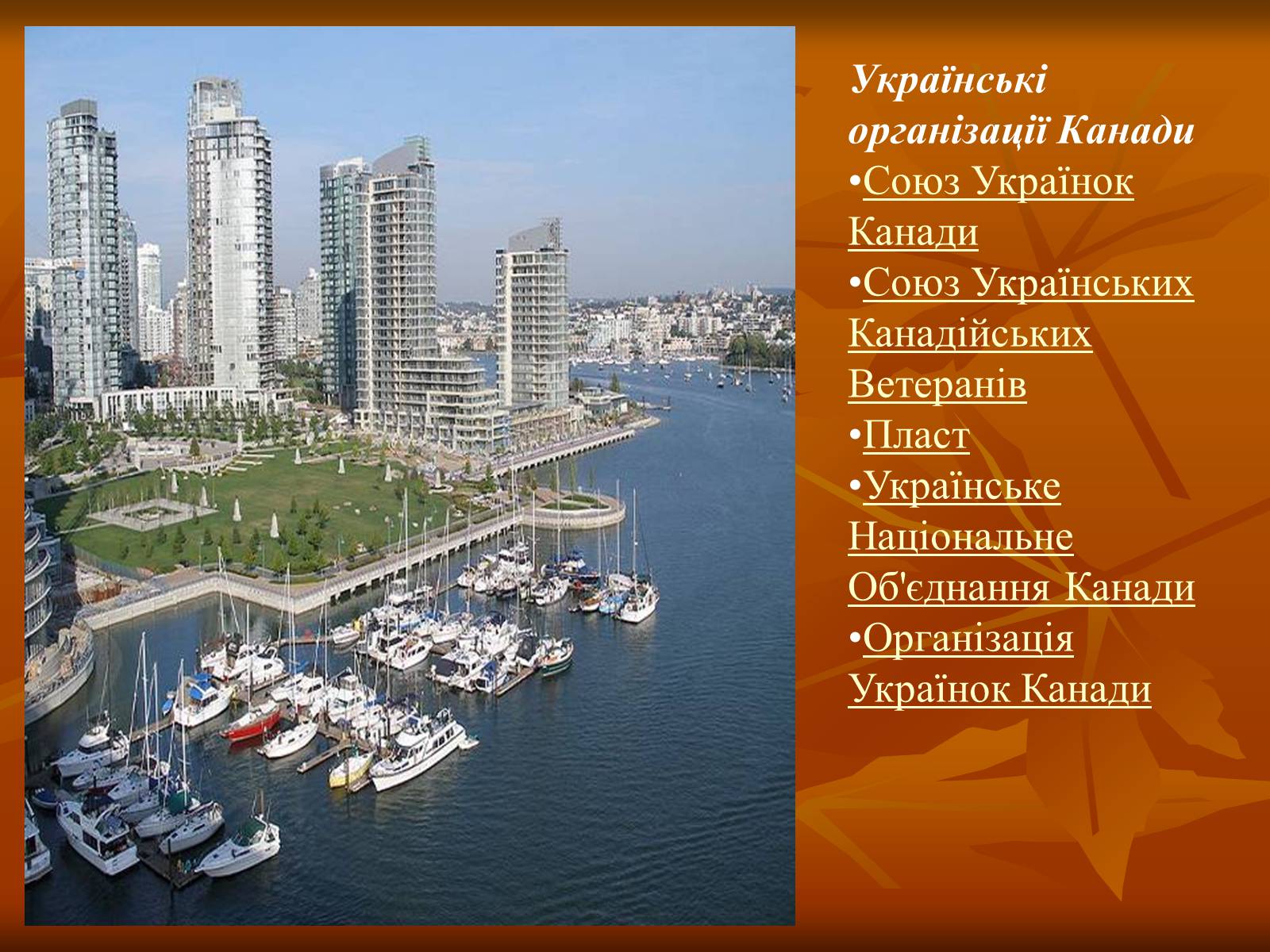 Українські організації Канади
•Союз Українок Канади
•Союз Українських Канадійських Ветеранів
•Пласт
•Українське Національне Об'єднання Канади
•Організація Українок Канади